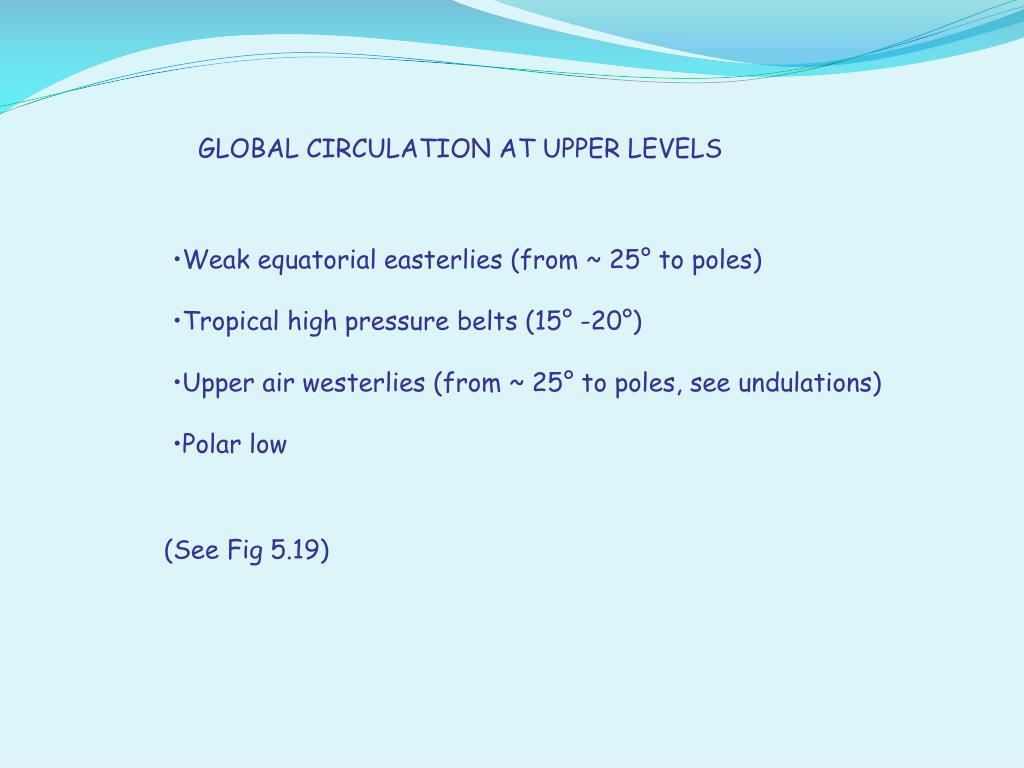 GLOBAL CIRCULATION AT UPPER LEVELS

•Weak equatorial easterlies (from ~ 25° to poles)

•Tropical high pressure belts (15° -20°)

•Upper air westerlies (from ~ 25° to poles, see undulations)

•Polar low

(See Fig 5.19)